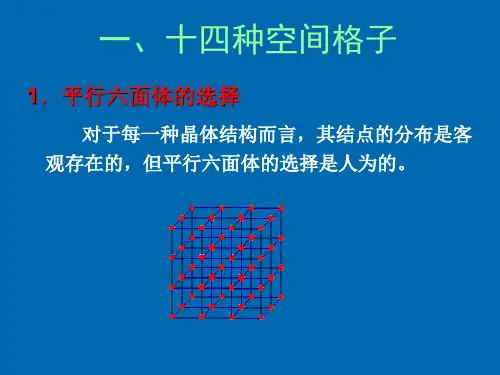 一、十四种空间格子

1．平行六面体的选择

对于每一种晶体结构而言，其结点的分布是客观存在的，但平行六面体的选择是人为的。